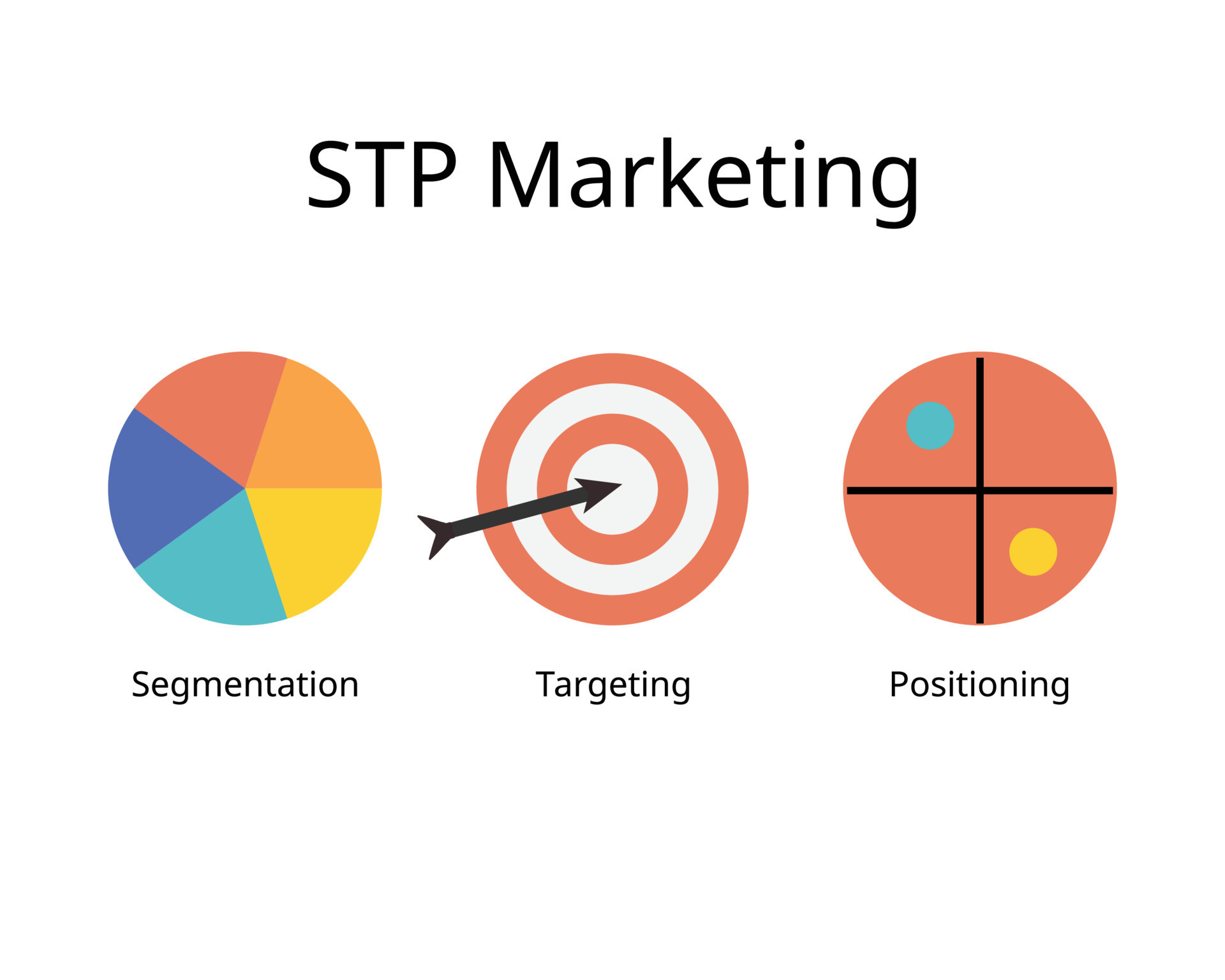 STP Marketing

Segmentation

Targeting

Positioning